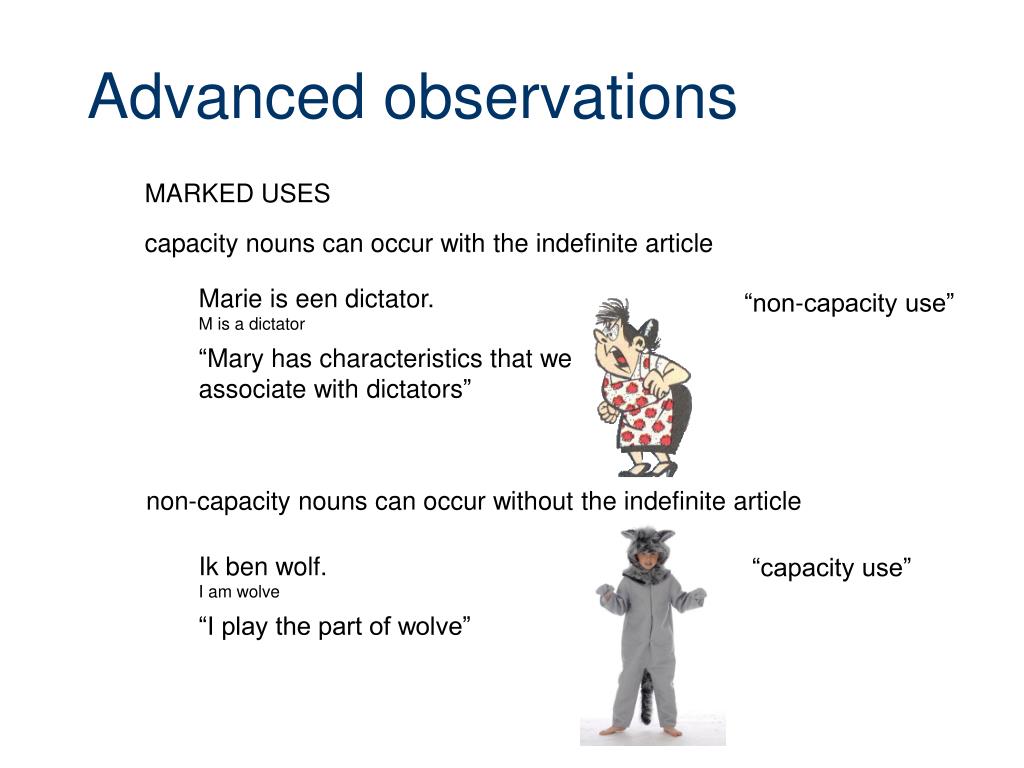 Advanced observations

MARKED USES

capacity nouns can occur with the indefinite article

Marie is een dictator.
M is a dictator

“Mary has characteristics that we associate with dictators”

“non-capacity use”

non-capacity nouns can occur without the indefinite article

Ik ben wolf.
I am wolve

“I play the part of wolve”

“capacity use”